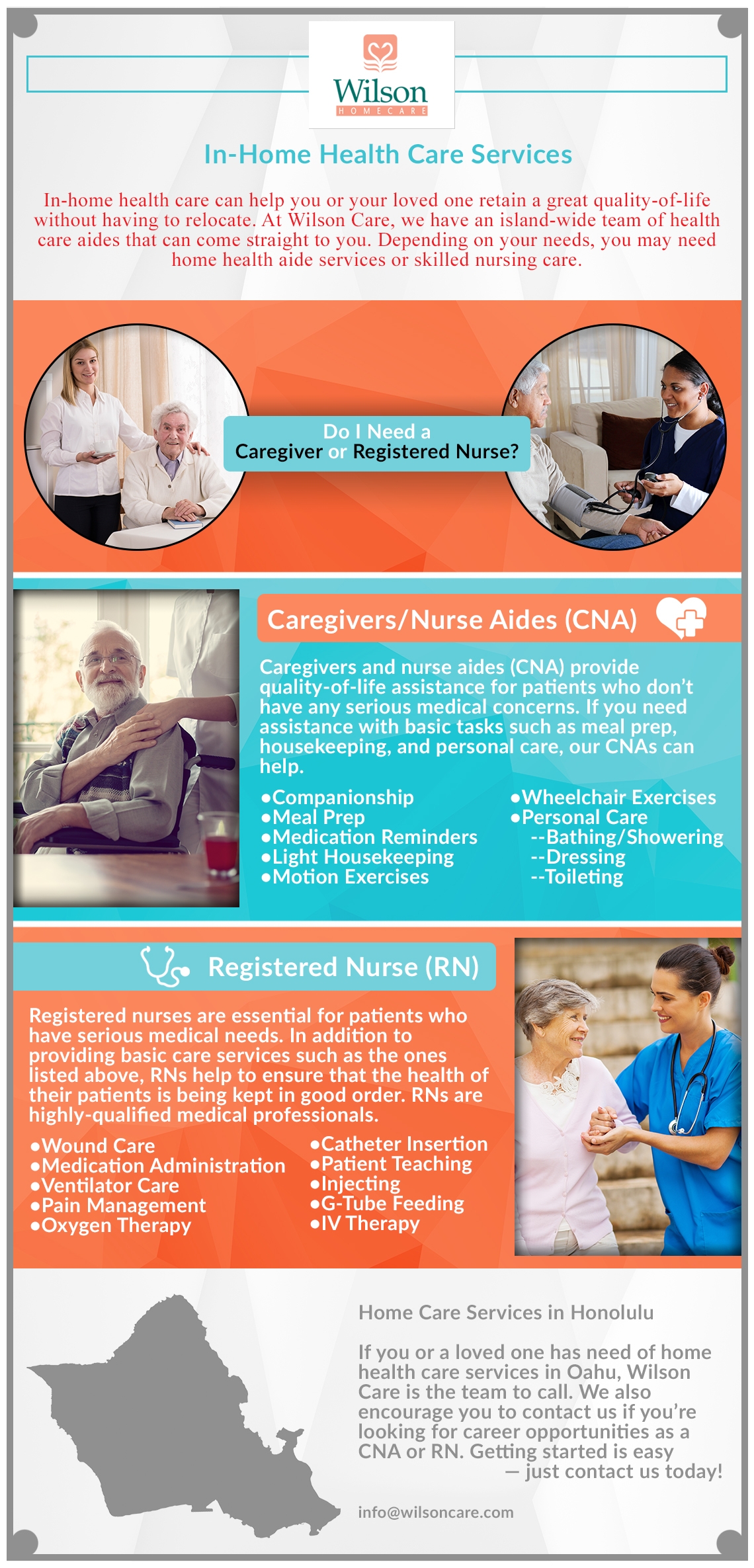 Wilson
HOMECARE

In-Home Health Care Services

In-home health care can help you or your loved one retain a great quality-of-life without having to relocate. At Wilson Care, we have an island-wide team of health care aides that can come straight to you. Depending on your needs, you may need home health aide services or skilled nursing care.

Do I Need a Caregiver or Registered Nurse?

Caregivers/Nurse Aides (CNA)

Caregivers and nurse aides (CNA) provide quality-of-life assistance for patients who don't have any serious medical concerns. If you need assistance with basic tasks such as meal prep, housekeeping, and personal care, our CNAs can help.

•Companionship
•Meal Prep
•Medication Reminders
•Light Housekeeping
•Motion Exercises

•Wheelchair Exercises
•Personal Care
--Bathing/Showering
--Dressing
--Toileting

Registered Nurse (RN)

Registered nurses are essential for patients who have serious medical needs. In addition to providing basic care services such as the ones listed above, RNs help to ensure that the health of their patients is being kept in good order. RNs are highly-qualified medical professionals.

•Wound Care
•Medication Administration
•Ventilator Care
•Pain Management
•Oxygen Therapy

•Catheter Insertion
•Patient Teaching
•Injecting
•G-Tube Feeding
•IV Therapy

Home Care Services in Honolulu

If you or a loved one has need of home health care services in Oahu, Wilson Care is the team to call. We also encourage you to contact us if you're looking for career opportunities as a CNA or RN. Getting started is easy — just contact us today!

info@wilsoncare.com